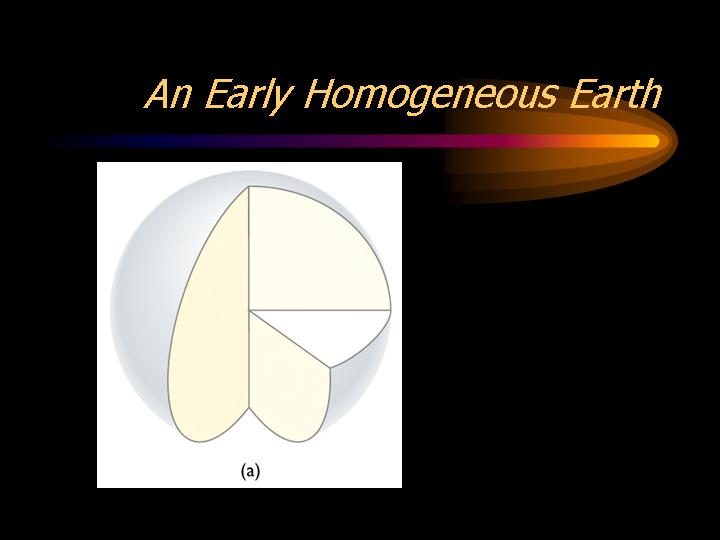 An Early Homogeneous Earth

(a)